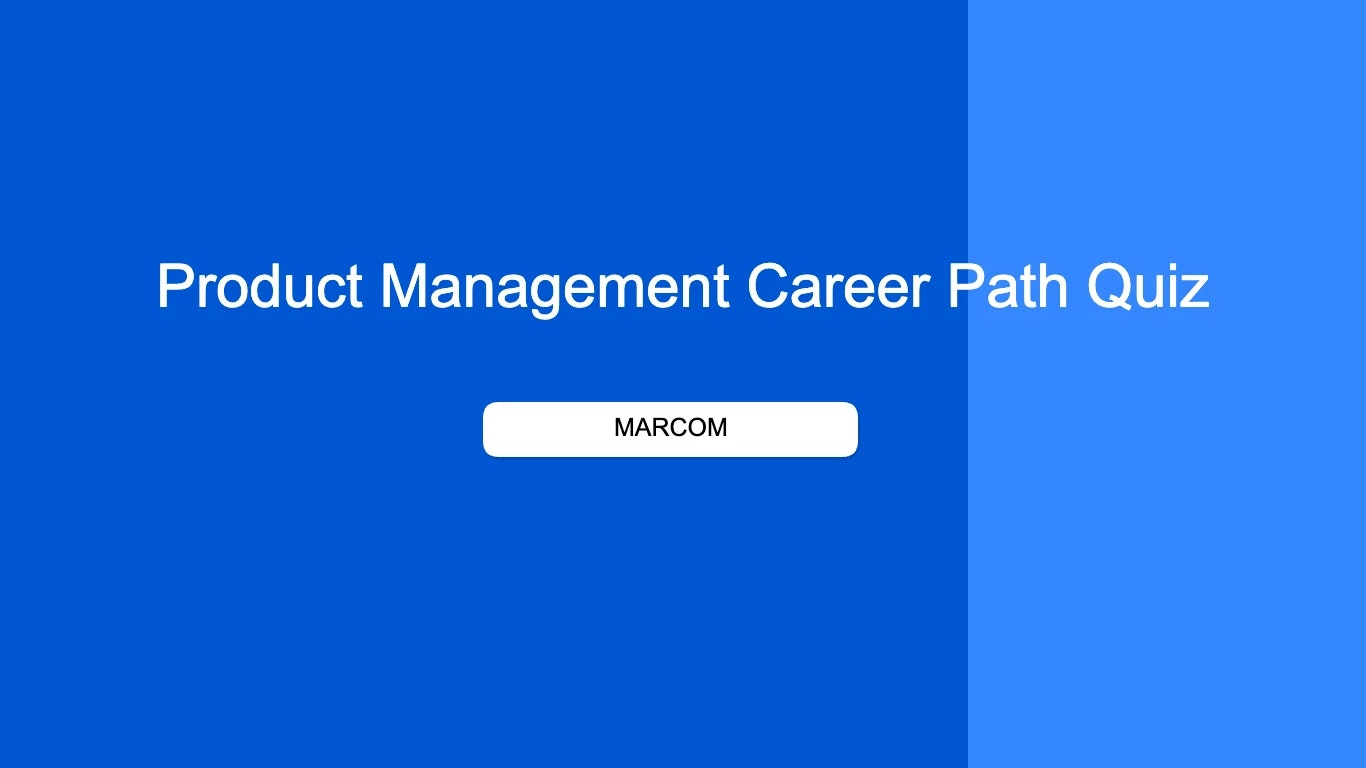 Product Management Career Path Quiz

MARCOM